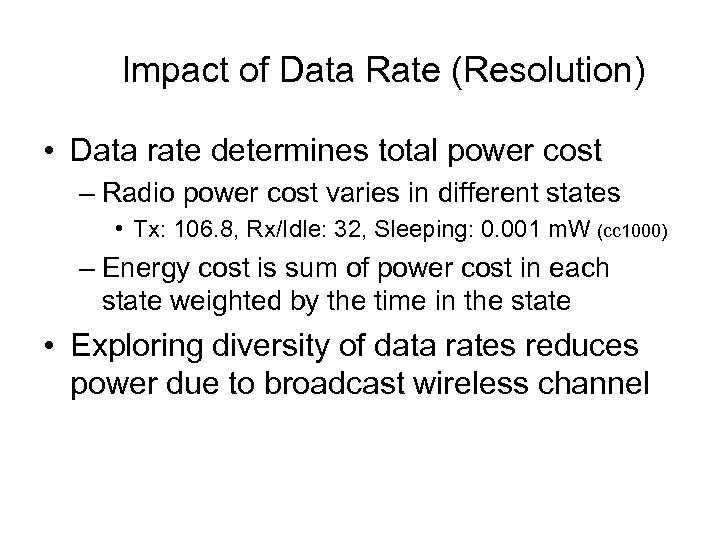 Impact of Data Rate (Resolution)

• Data rate determines total power cost

– Radio power cost varies in different states

• Tx: 106.8, Rx/Idle: 32, Sleeping: 0.001 mW (cc1000)

– Energy cost is sum of power cost in each state weighted by the time in the state

• Exploring diversity of data rates reduces power due to broadcast wireless channel